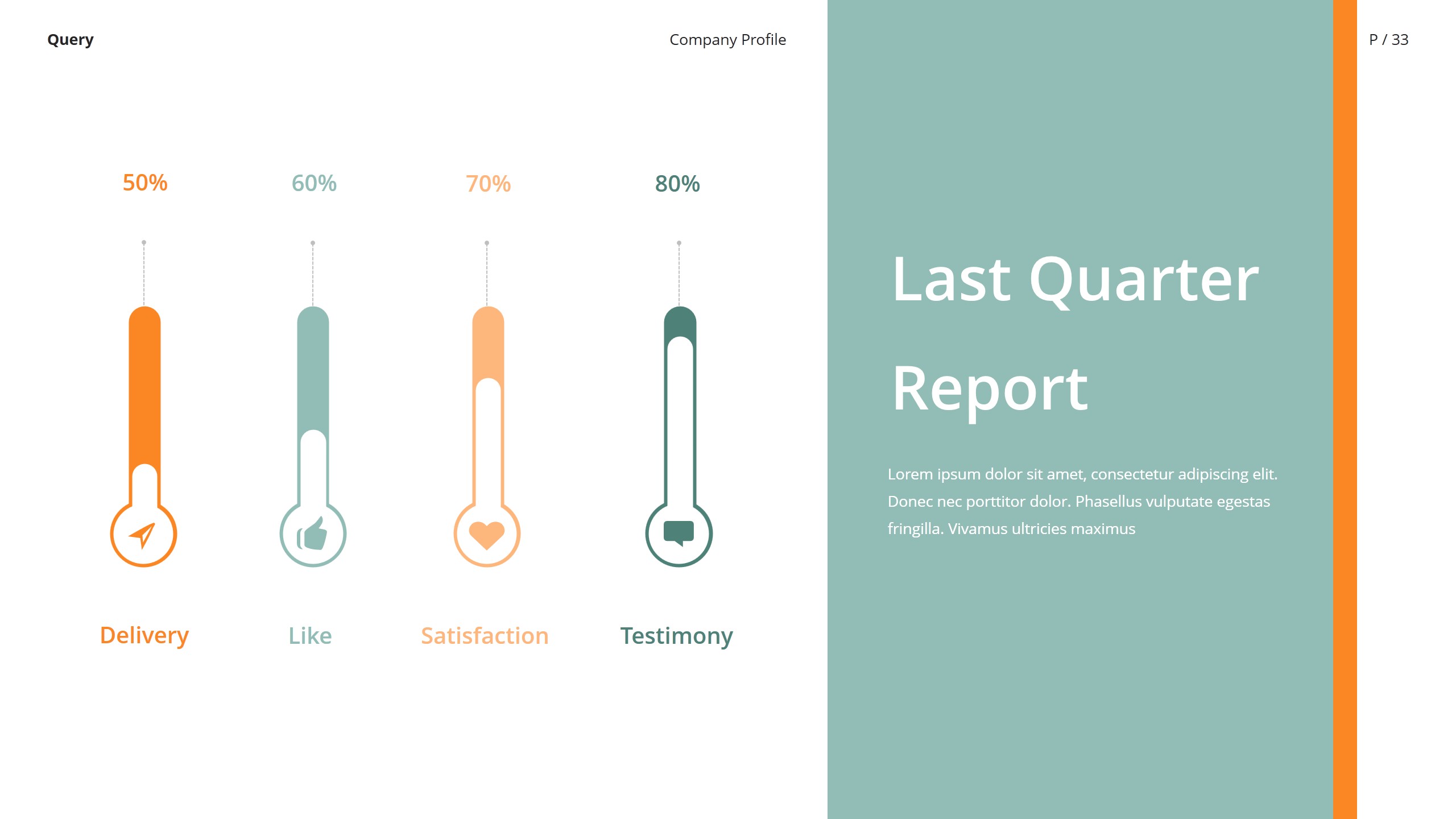 Query

Company Profile

P / 33

50%

60%

70%

80%

Delivery

Like

Satisfaction

Testimony

Last Quarter Report

Lorem ipsum dolor sit amet, consectetur adipiscing elit. Donec nec porttitor dolor. Phasellus vulputate egestas fringilla. Vivamus ultricies maximus